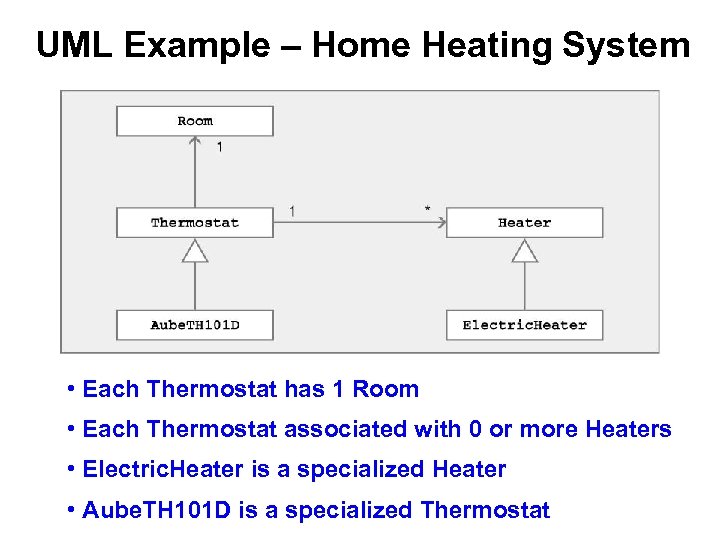 UML Example – Home Heating System

Room

1

Thermostat

1

*

Heater

AubeTH101D

ElectricHeater

• Each Thermostat has 1 Room

• Each Thermostat associated with 0 or more Heaters

• ElectricHeater is a specialized Heater

• AubeTH101D is a specialized Thermostat